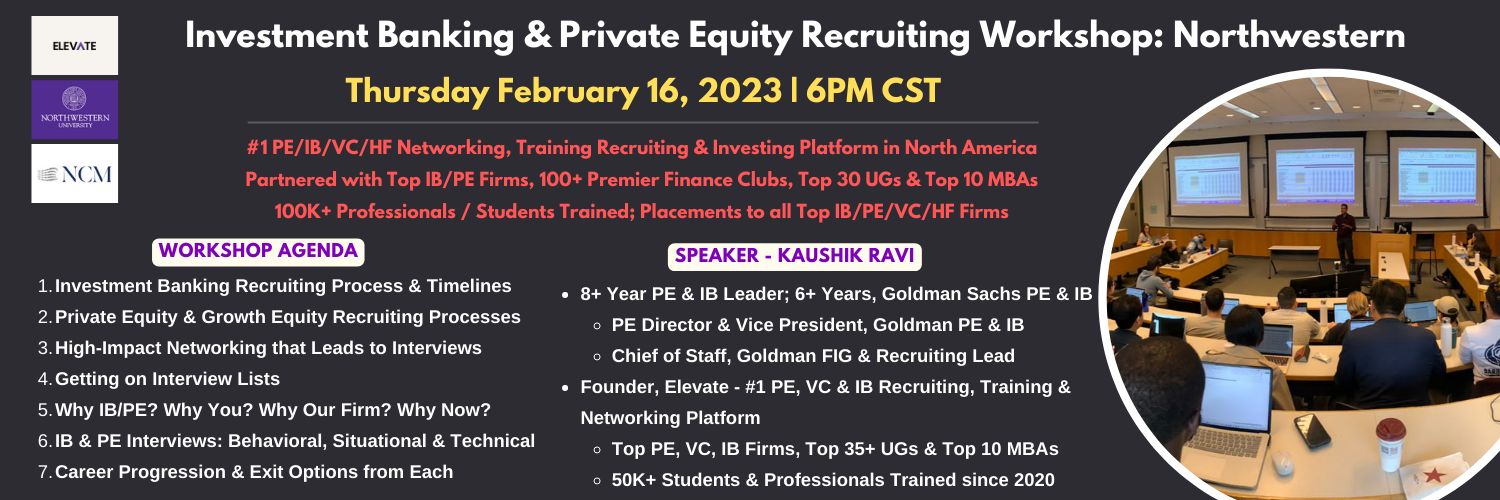 ELEVATE

NORTHWESTERN UNIVERSITY

NCM

Investment Banking & Private Equity Recruiting Workshop: Northwestern

Thursday February 16, 2023 | 6PM CST

#1 PE/IB/VC/HF Networking, Training Recruiting & Investing Platform in North America
Partnered with Top IB/PE Firms, 100+ Premier Finance Clubs, Top 30 UGs & Top 10 MBAs
100K+ Professionals / Students Trained; Placements to all Top IB/PE/VC/HF Firms

WORKSHOP AGENDA

1. Investment Banking Recruiting Process & Timelines
2. Private Equity & Growth Equity Recruiting Processes
3. High-Impact Networking that Leads to Interviews
4. Getting on Interview Lists
5. Why IB/PE? Why You? Why Our Firm? Why Now?
6. IB & PE Interviews: Behavioral, Situational & Technical
7. Career Progression & Exit Options from Each

SPEAKER - KAUSHIK RAVI

- 8+ Year PE & IB Leader; 6+ Years, Goldman Sachs PE & IB
  - PE Director & Vice President, Goldman PE & IB
  - Chief of Staff, Goldman FIG & Recruiting Lead
- Founder, Elevate - #1 PE, VC & IB Recruiting, Training & Networking Platform
  - Top PE, VC, IB Firms, Top 35+ UGs & Top 10 MBAs
  - 50K+ Students & Professionals Trained since 2020